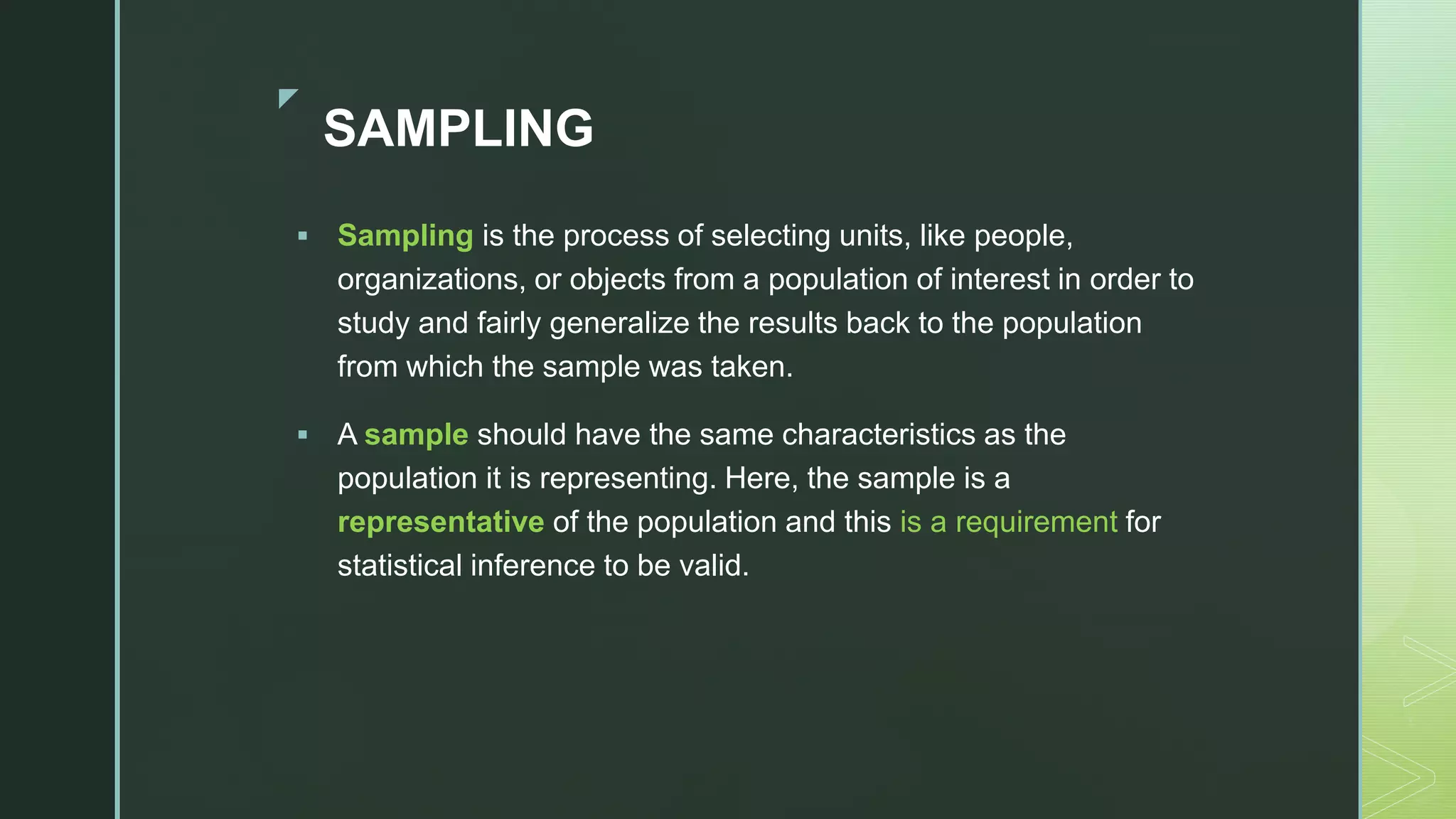 SAMPLING

▪ Sampling is the process of selecting units, like people, organizations, or objects from a population of interest in order to study and fairly generalize the results back to the population from which the sample was taken.

▪ A sample should have the same characteristics as the population it is representing. Here, the sample is a representative of the population and this is a requirement for statistical inference to be valid.